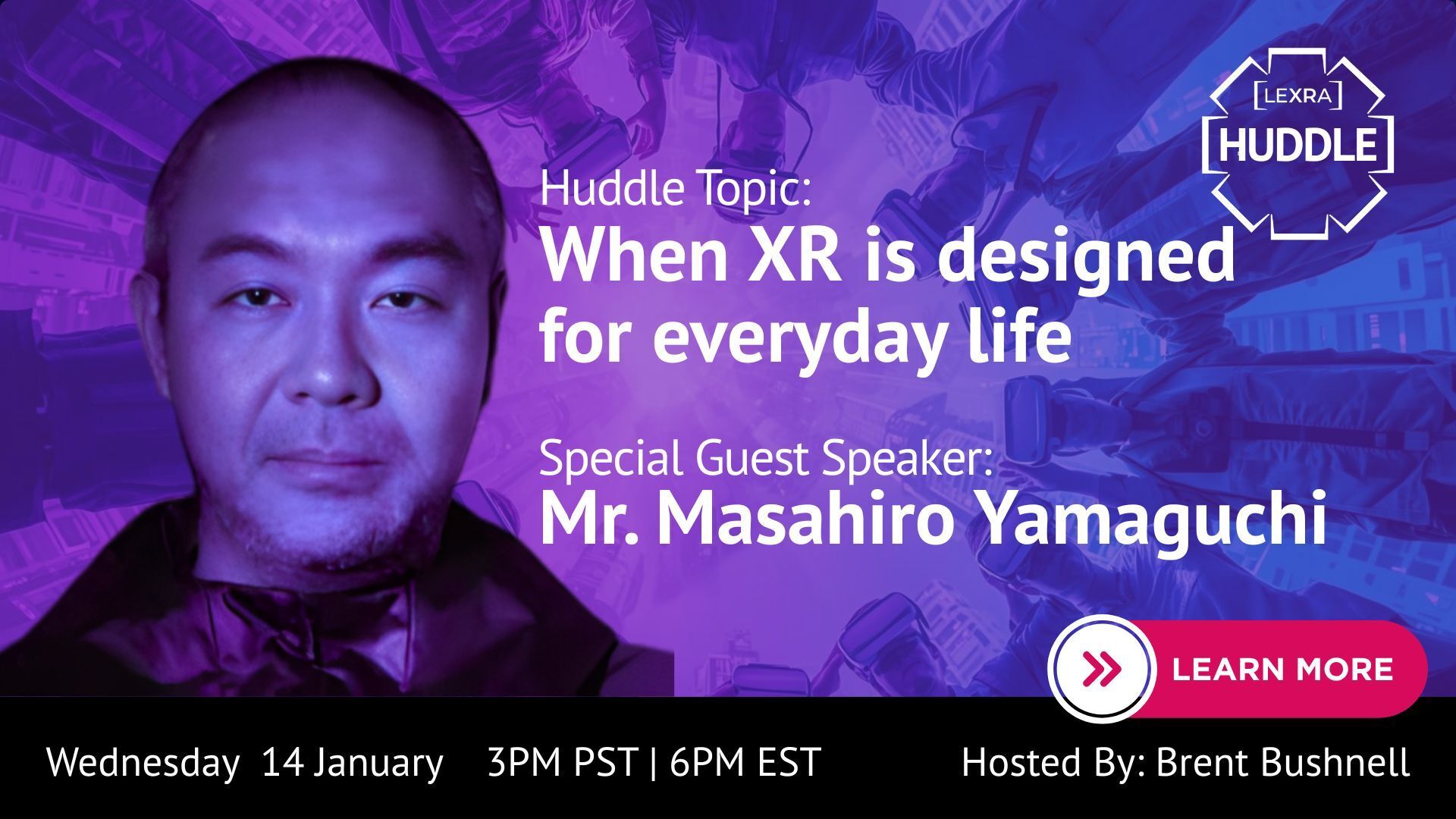 [LEXRA]
HUDDLE

Huddle Topic:
When XR is designed for everyday life

Special Guest Speaker:
Mr. Masahiro Yamaguchi

LEARN MORE

Wednesday 14 January 3PM PST | 6PM EST Hosted By: Brent Bushnell